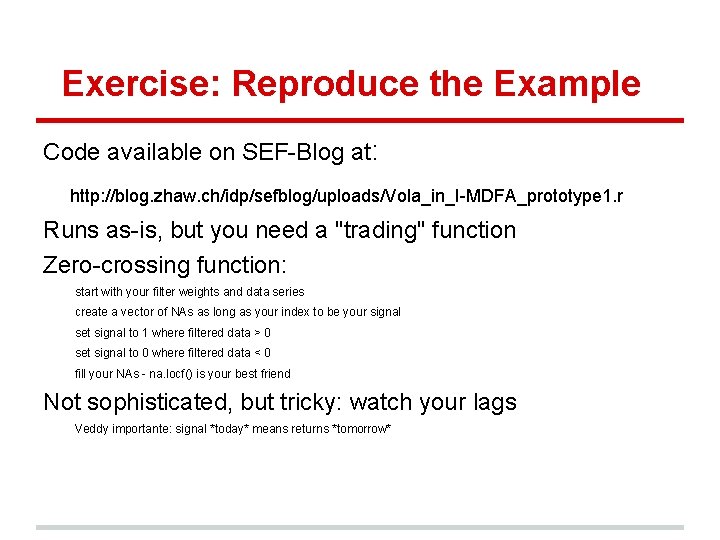 Exercise: Reproduce the Example

Code available on SEF-Blog at:

http://blog.zhaw.ch/idp/sefblog/uploads/Vola_in_I-MDFA_prototype1.r

Runs as-is, but you need a "trading" function

Zero-crossing function:

start with your filter weights and data series

create a vector of NAs as long as your index to be your signal

set signal to 1 where filtered data > 0

set signal to 0 where filtered data < 0

fill your NAs - na.locf() is your best friend

Not sophisticated, but tricky: watch your lags

Veddy importante: signal *today* means returns *tomorrow*